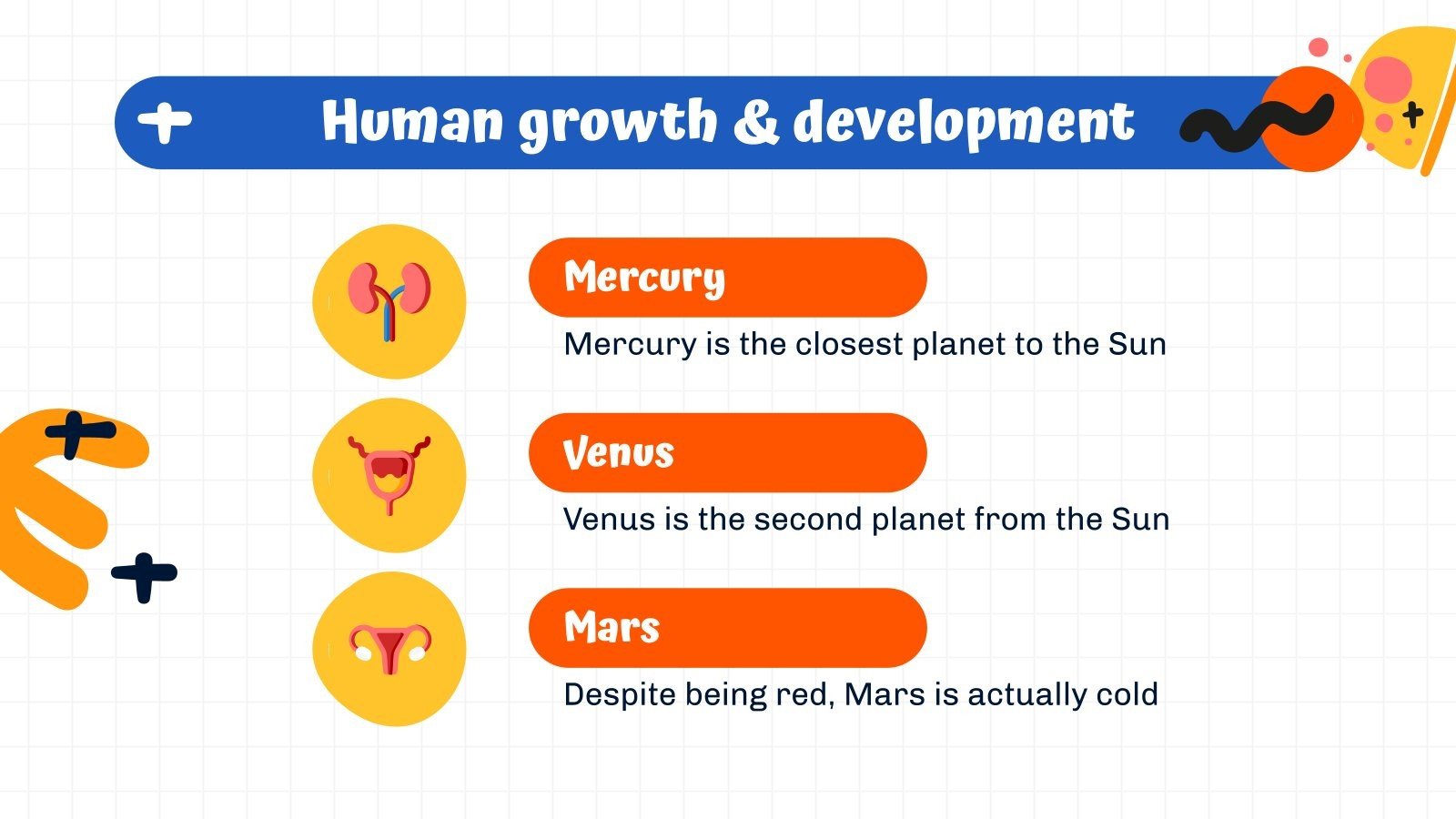 Human growth & development

Mercury

Mercury is the closest planet to the Sun

Venus

Venus is the second planet from the Sun

Mars

Despite being red, Mars is actually cold